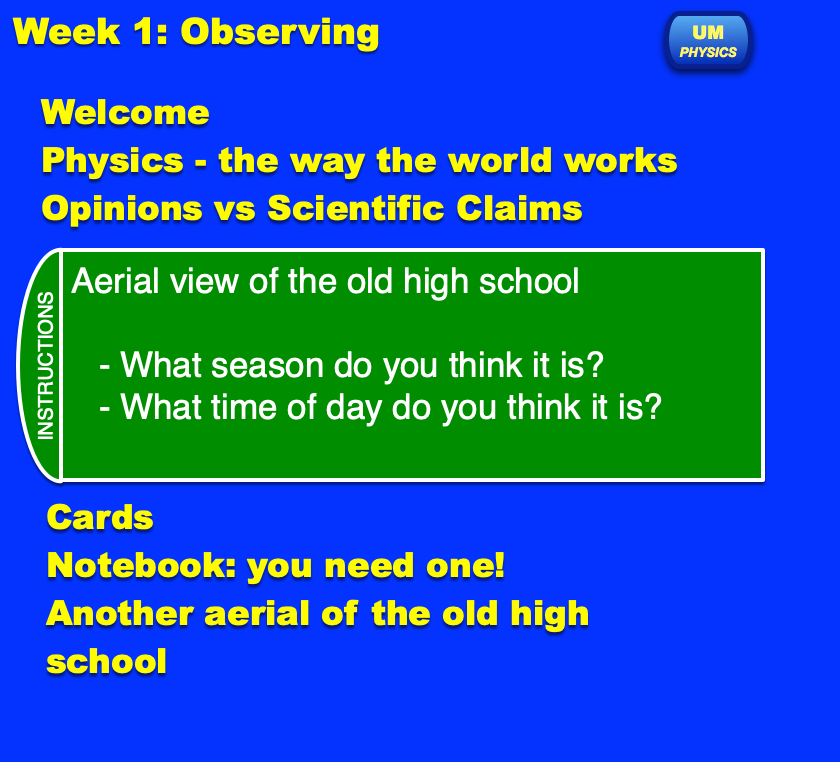 Week 1: Observing

UM
PHYSICS

Welcome

Physics - the way the world works

Opinions vs Scientific Claims

INSTRUCTIONS

Aerial view of the old high school

- What season do you think it is?
- What time of day do you think it is?

Cards

Notebook: you need one!

Another aerial of the old high school